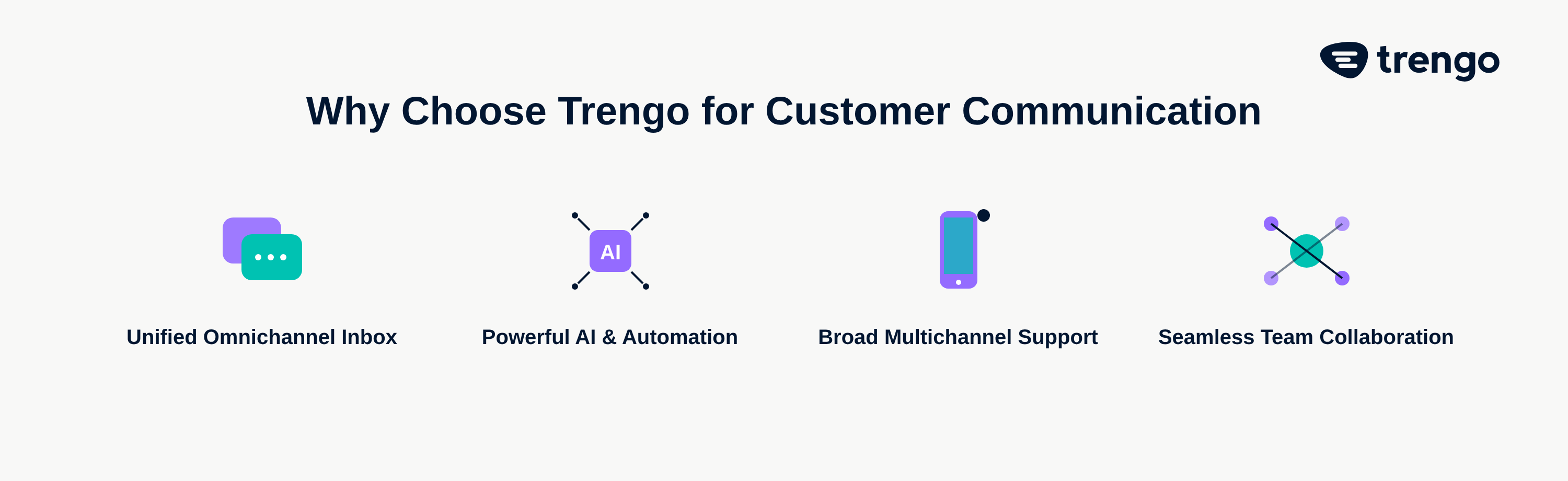 trengo

Why Choose Trengo for Customer Communication

AI

Unified Omnichannel Inbox

Powerful AI & Automation

Broad Multichannel Support

Seamless Team Collaboration